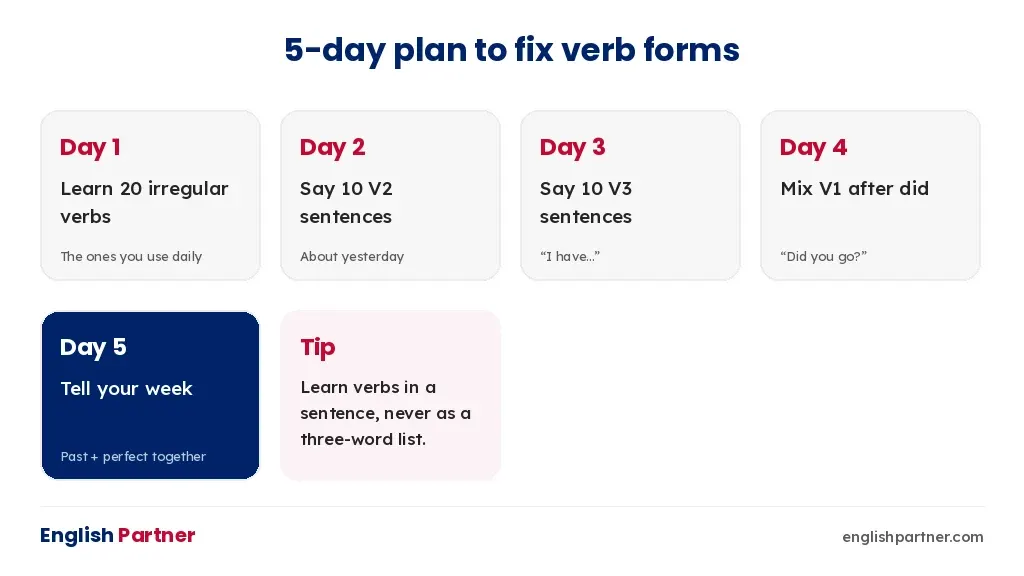 5-day plan to fix verb forms

Day 1

Learn 20 irregular verbs

The ones you use daily

Day 2

Say 10 V2 sentences

About yesterday

Day 3

Say 10 V3 sentences

“I have...”

Day 4

Mix V1 after did

“Did you go?”

Day 5

Tell your week

Past + perfect together

Tip

Learn verbs in a sentence, never as a three-word list.

English Partner

englishpartner.com